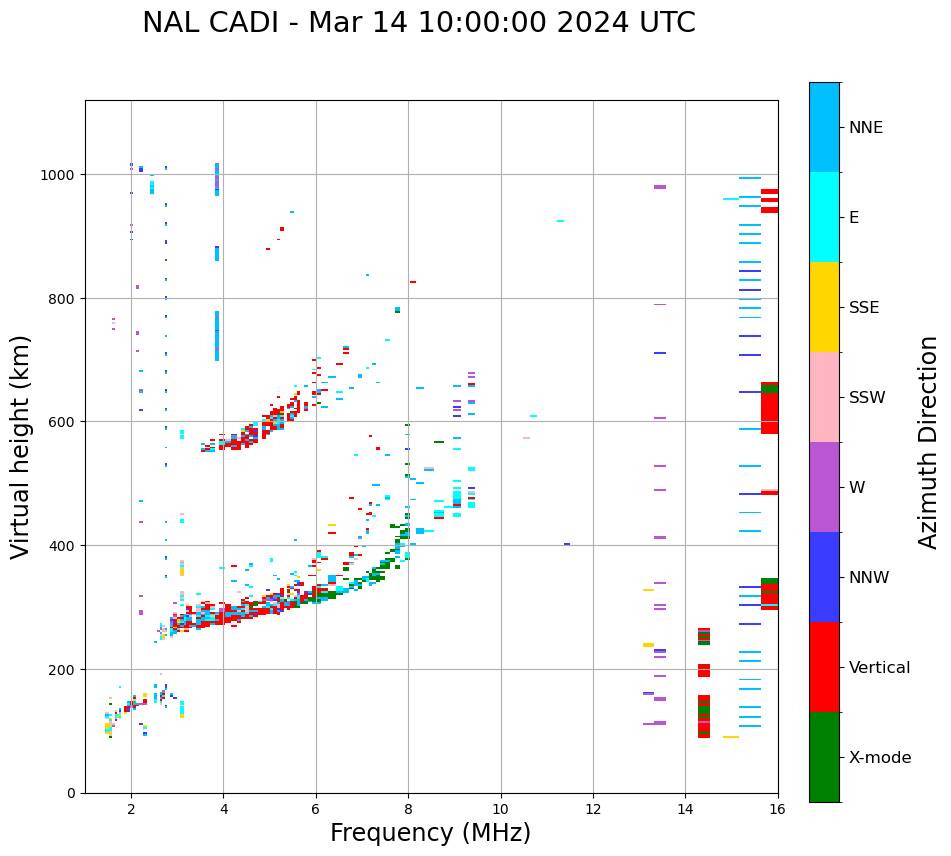 NAL CADI - Mar 14 10:00:00 2024 UTC

Virtual height (km)

1000
800
600
400
200
0

2 4 6 8 10 12 14 16

Frequency (MHz)

NNE
E
SSE
SSW
W
NNW
Vertical
X-mode

Azimuth Direction